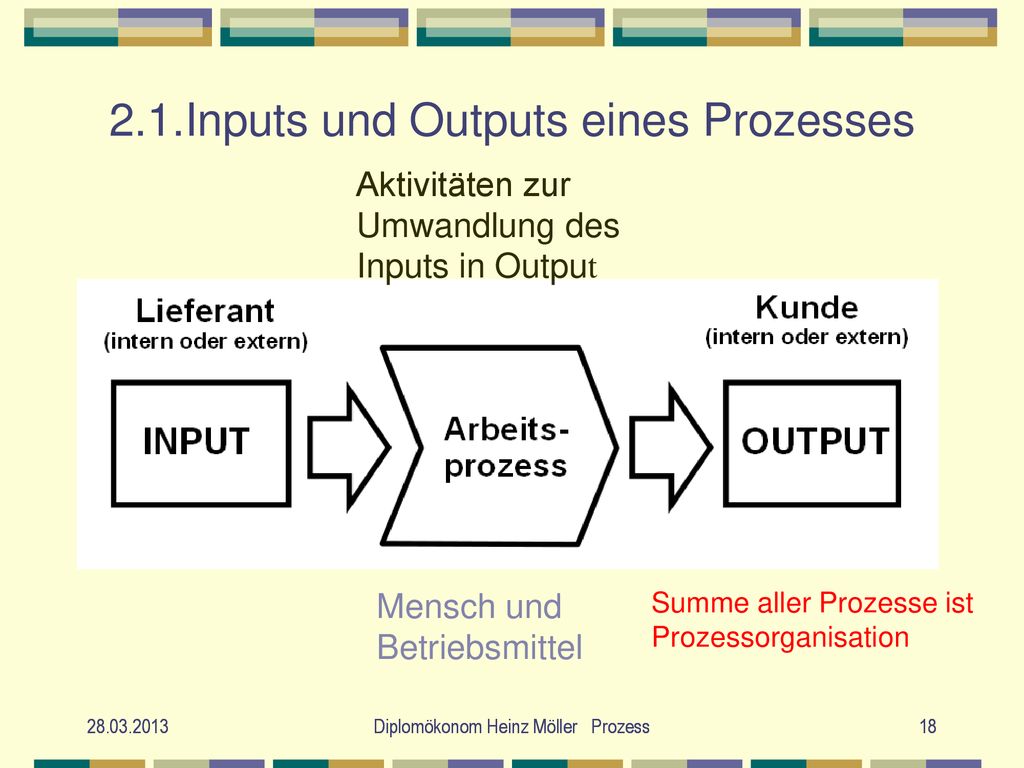 2.1.Inputs und Outputs eines Prozesses

Aktivitäten zur Umwandlung des Inputs in Output

Lieferant
(intern oder extern)

INPUT

Arbeitsprozess

Kunde
(intern oder extern)

OUTPUT

Mensch und Betriebsmittel

Summe aller Prozesse ist Prozessorganisation

28.03.2013

Diplomökonom Heinz Möller Prozess

18